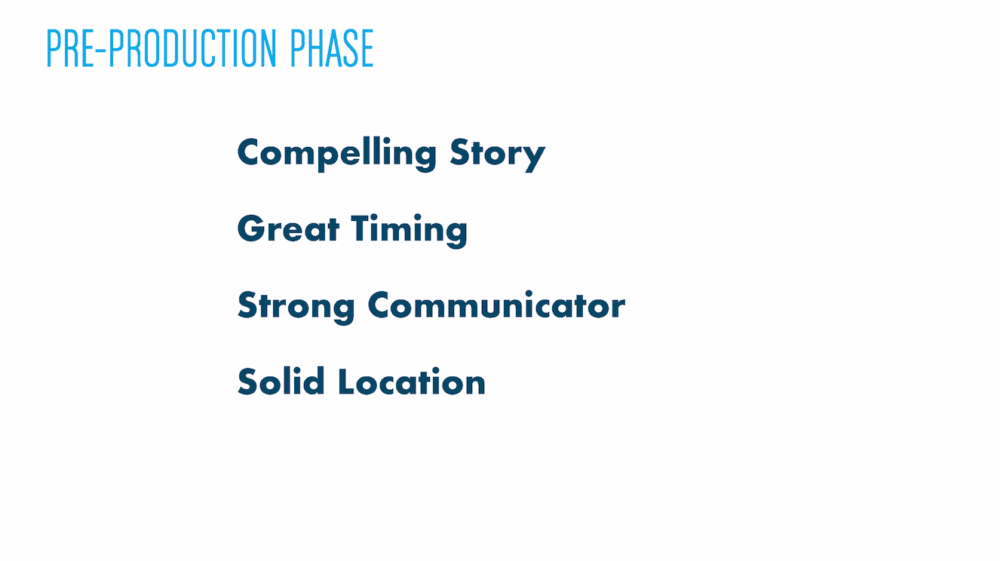 PRE-PRODUCTION PHASE

Compelling Story

Great Timing

Strong Communicator

Solid Location